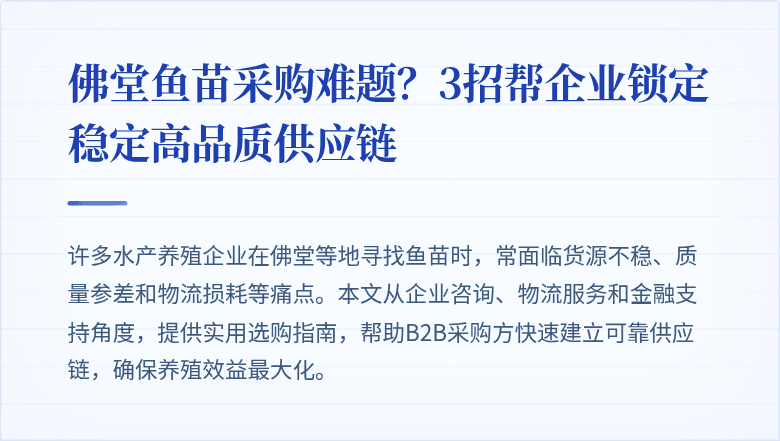 佛堂鱼苗采购难题？3招帮企业锁定稳定高品质供应链

许多水产养殖企业在佛堂等地寻找鱼苗时，常面临货源不稳、质量参差和物流损耗等痛点。本文从企业咨询、物流服务和金融支持角度，提供实用选购指南，帮助B2B采购方快速建立可靠供应链，确保养殖效益最大化。